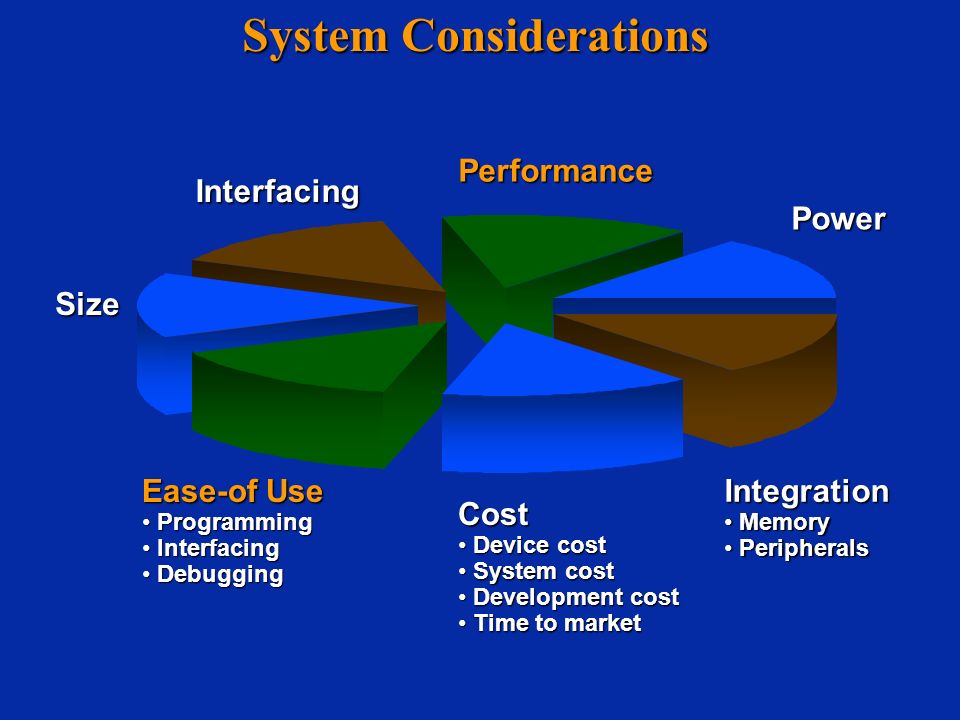 System Considerations

Interfacing

Performance

Power

Size

Ease-of Use
• Programming
• Interfacing
• Debugging

Cost
• Device cost
• System cost
• Development cost
• Time to market

Integration
• Memory
• Peripherals